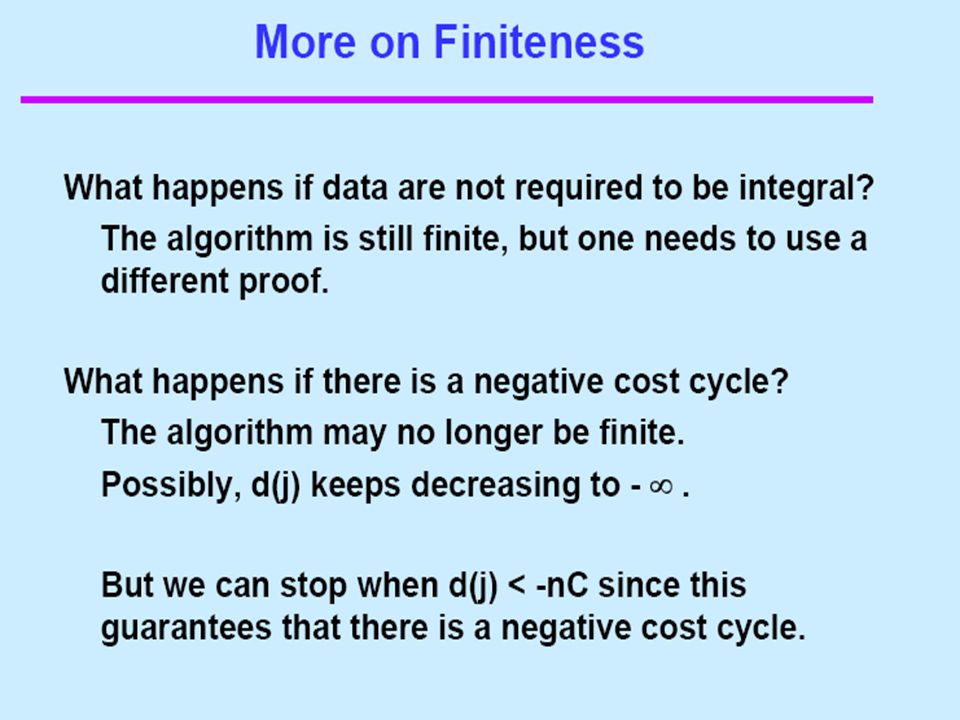 More on Finiteness

What happens if data are not required to be integral?

The algorithm is still finite, but one needs to use a different proof.

What happens if there is a negative cost cycle?

The algorithm may no longer be finite.

Possibly, d(j) keeps decreasing to - $\infty$ .

But we can stop when d(j) < -nC since this guarantees that there is a negative cost cycle.